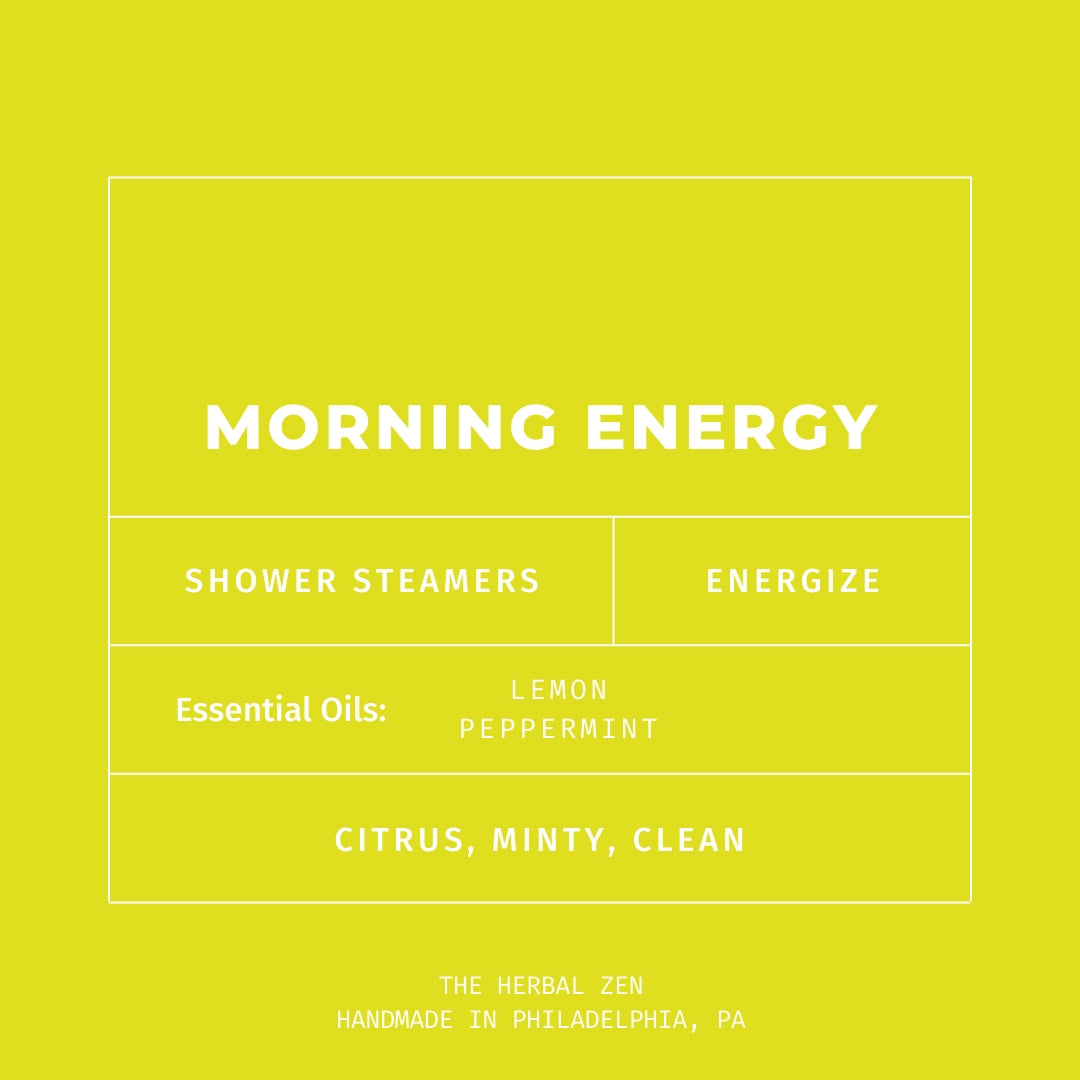 MORNING ENERGY

SHOWER STEAMERS

ENERGIZE

Essential Oils:

LEMON
PEPPERMINT

CITRUS, MINTY, CLEAN

THE HERBAL ZEN
HANDMADE IN PHILADELPHIA, PA